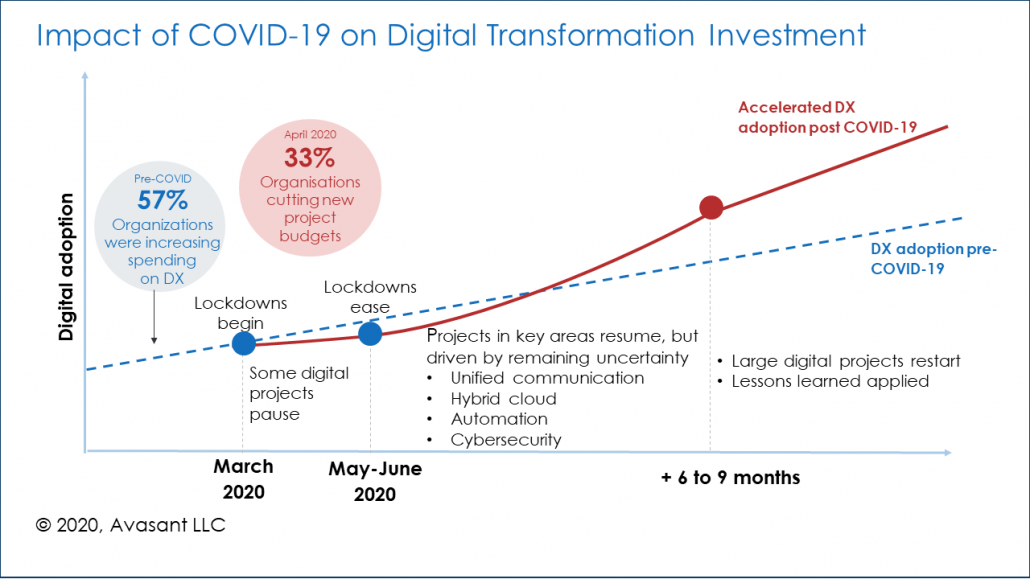 Impact of COVID-19 on Digital Transformation Investment

Digital adoption

Pre-COVID
57%
Organizations were increasing spending on DX

April 2020
33%
Organisations cutting new project budgets

Accelerated DX adoption post COVID-19

DX adoption pre-COVID-19

Lockdowns begin

Lockdowns ease

Some digital projects pause

Projects in key areas resume, but driven by remaining uncertainty
• Unified communication
• Hybrid cloud
• Automation
• Cybersecurity

• Large digital projects restart
• Lessons learned applied

March 2020

May-June 2020

+ 6 to 9 months

© 2020, Avasant LLC